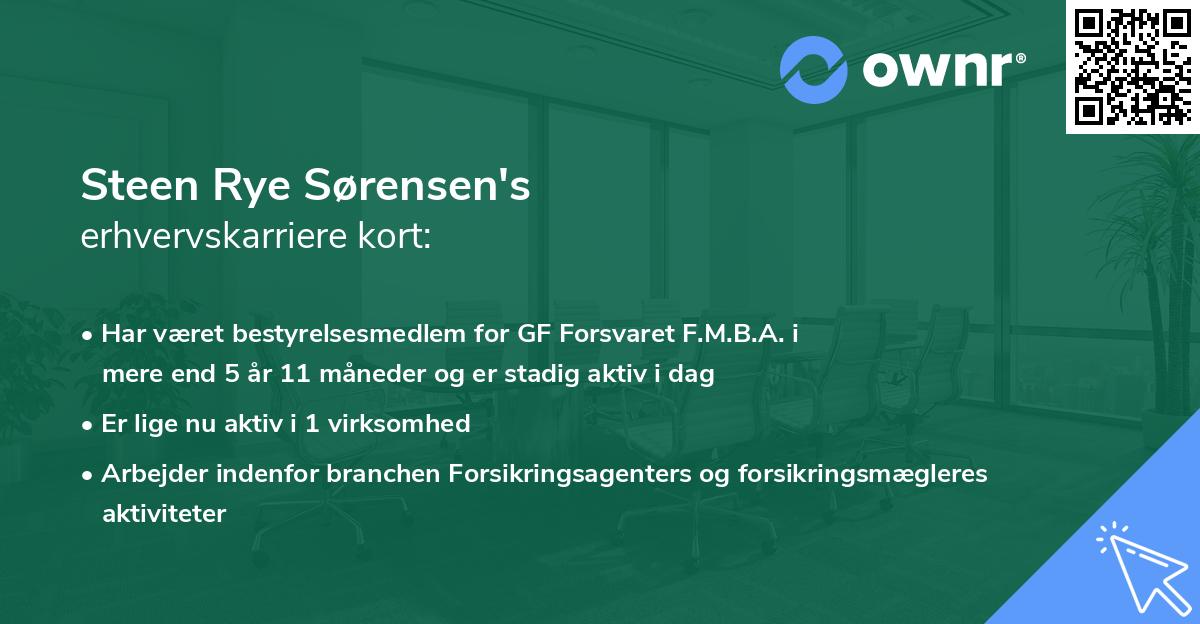 ownr®

Steen Rye Sørensen's
erhvervskarriere kort:

• Har været bestyrelsesmedlem for GF Forsvaret F.M.B.A. i mere end 5 år 11 måneder og er stadig aktiv i dag

• Er lige nu aktiv i 1 virksomhed

• Arbejder indenfor branchen Forsikringsagenters og forsikringsmægleres aktiviteter